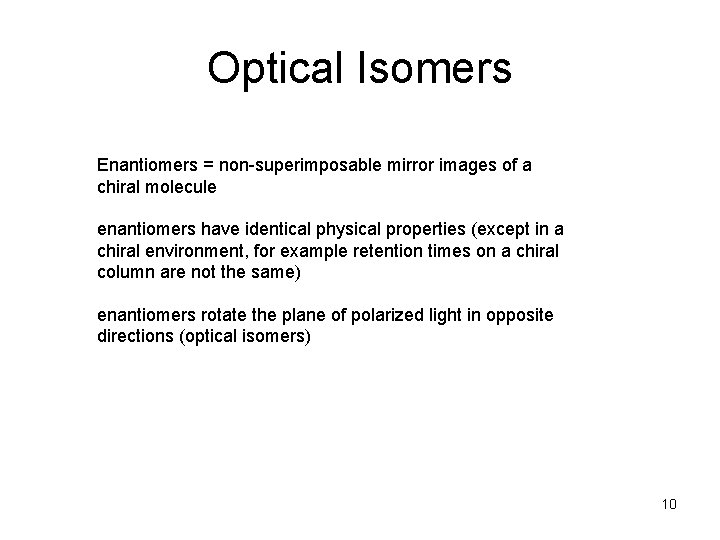 Optical Isomers

Enantiomers = non-superimposable mirror images of a chiral molecule

enantiomers have identical physical properties (except in a chiral environment, for example retention times on a chiral column are not the same)

enantiomers rotate the plane of polarized light in opposite directions (optical isomers)

10